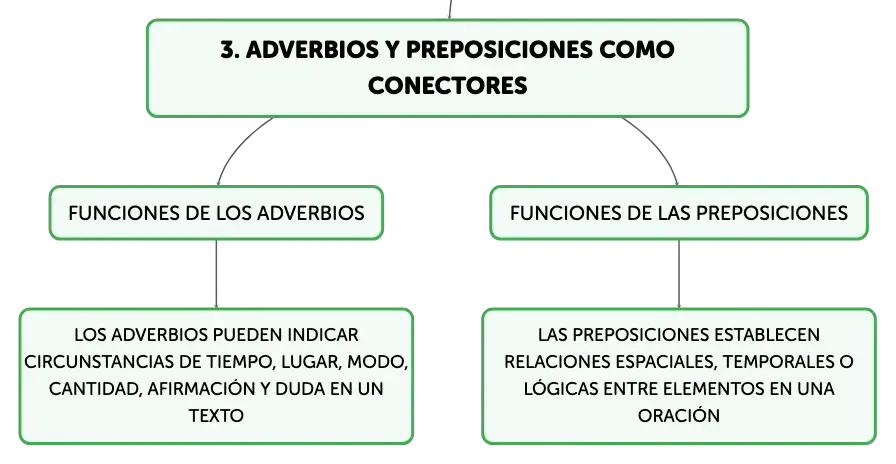 3. ADVERBIOS Y PREPOSICIONES COMO CONECTORES

FUNCIONES DE LOS ADVERBIOS

LOS ADVERBIOS PUEDEN INDICAR CIRCUNSTANCIAS DE TIEMPO, LUGAR, MODO, CANTIDAD, AFIRMACIÓN Y DUDA EN UN TEXTO

FUNCIONES DE LAS PREPOSICIONES

LAS PREPOSICIONES ESTABLECEN RELACIONES ESPACIALES, TEMPORALES O LÓGICAS ENTRE ELEMENTOS EN UNA ORACIÓN